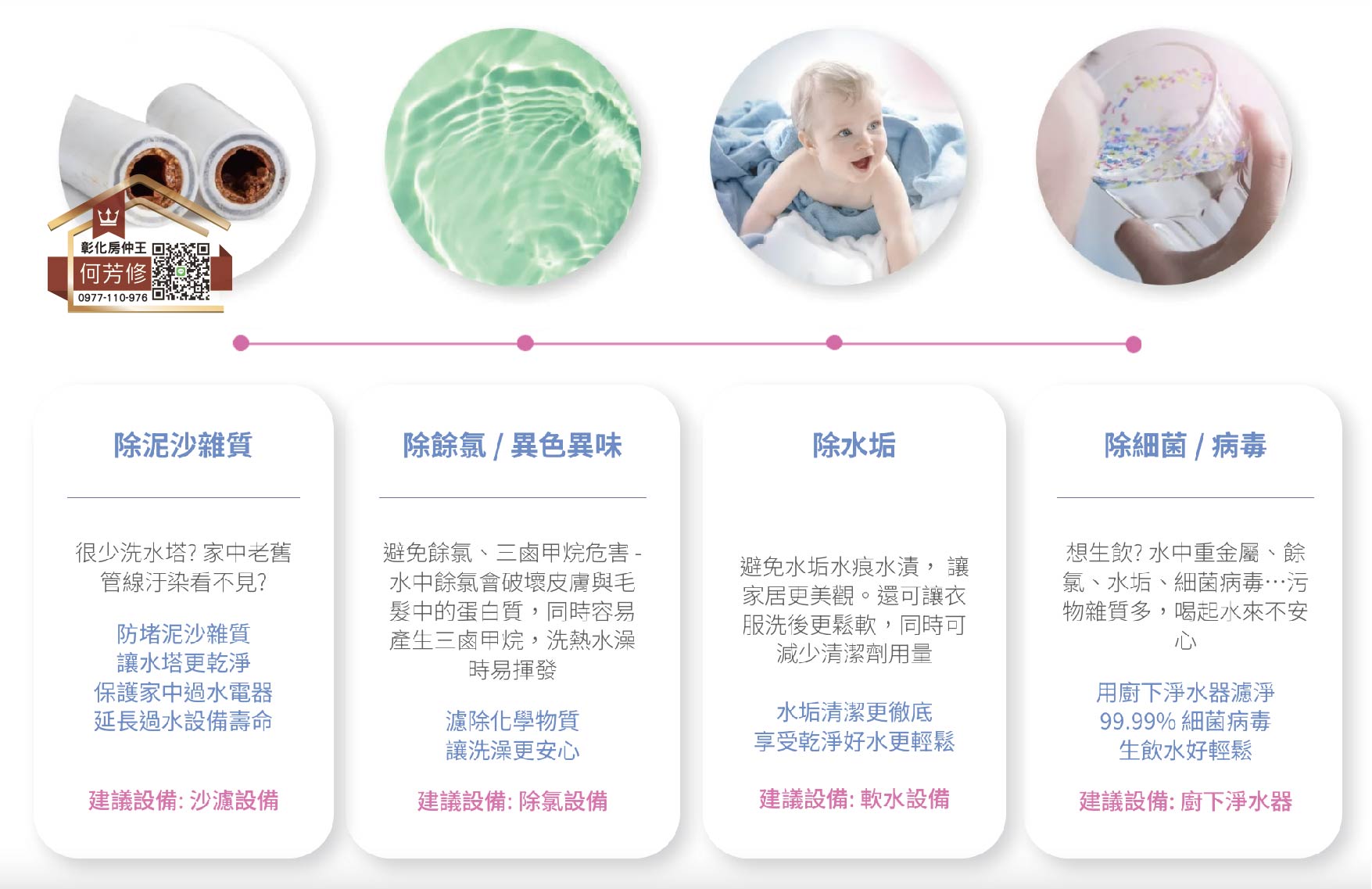 彰化房仲王
何芳修
0977-110-976

除泥沙雜質

很少洗水塔? 家中老舊管線汙染看不見?

防堵泥沙雜質
讓水塔更乾淨
保護家中過水電器
延長過水設備壽命

建議設備: 沙濾設備

除餘氯 / 異色異味

避免餘氯、三鹵甲烷危害 - 水中餘氯會破壞皮膚與毛髮中的蛋白質，同時容易產生三鹵甲烷，洗熱水澡時易揮發

濾除化學物質
讓洗澡更安心

建議設備: 除氯設備

除水垢

避免水垢水痕水漬， 讓家居更美觀。還可讓衣服洗後更鬆軟，同時可減少清潔劑用量

水垢清潔更徹底
享受乾淨好水更輕鬆

建議設備: 軟水設備

除細菌 / 病毒

想生飲? 水中重金屬、餘氯、水垢、細菌病毒…污物雜質多，喝起水來不安心

用廚下淨水器濾淨
99.99% 細菌病毒
生飲水好輕鬆

建議設備: 廚下淨水器